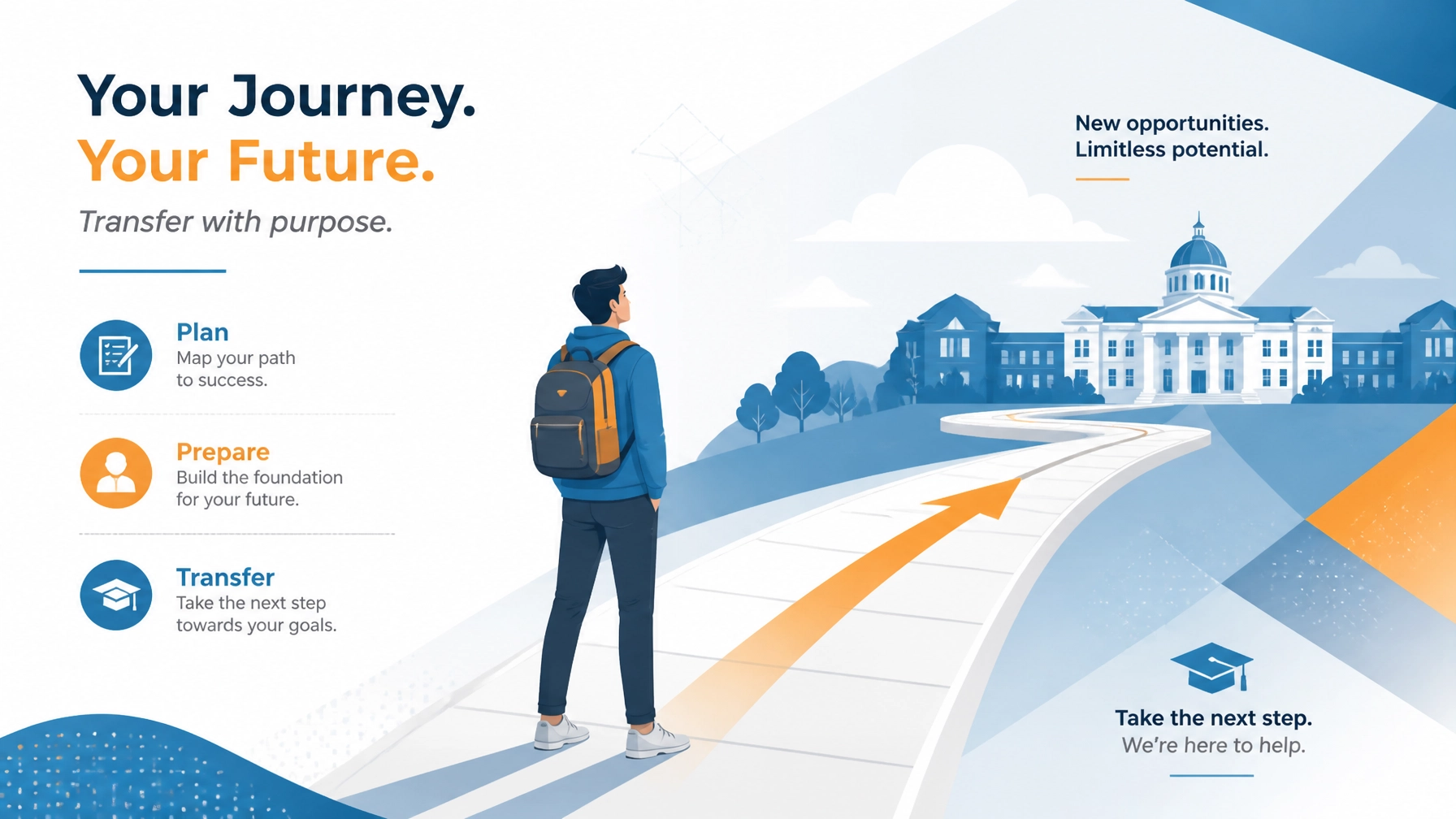 Your Journey.
Your Future.

Transfer with purpose.

Plan
Map your path to success.

Prepare
Build the foundation for your future.

Transfer
Take the next step towards your goals.

New opportunities.
Limitless potential.

Take the next step.
We're here to help.